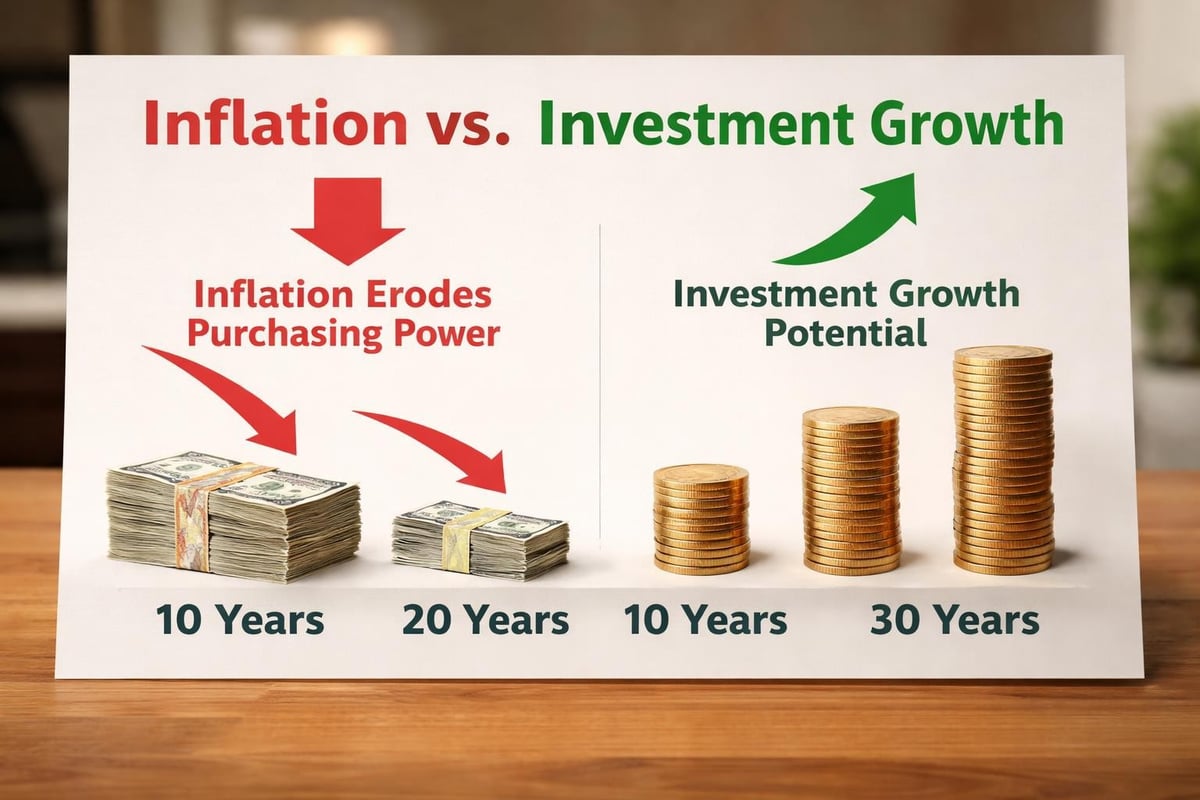 Inflation vs. Investment Growth

Inflation Erodes Purchasing Power

Investment Growth Potential

10 Years

20 Years

10 Years

30 Years